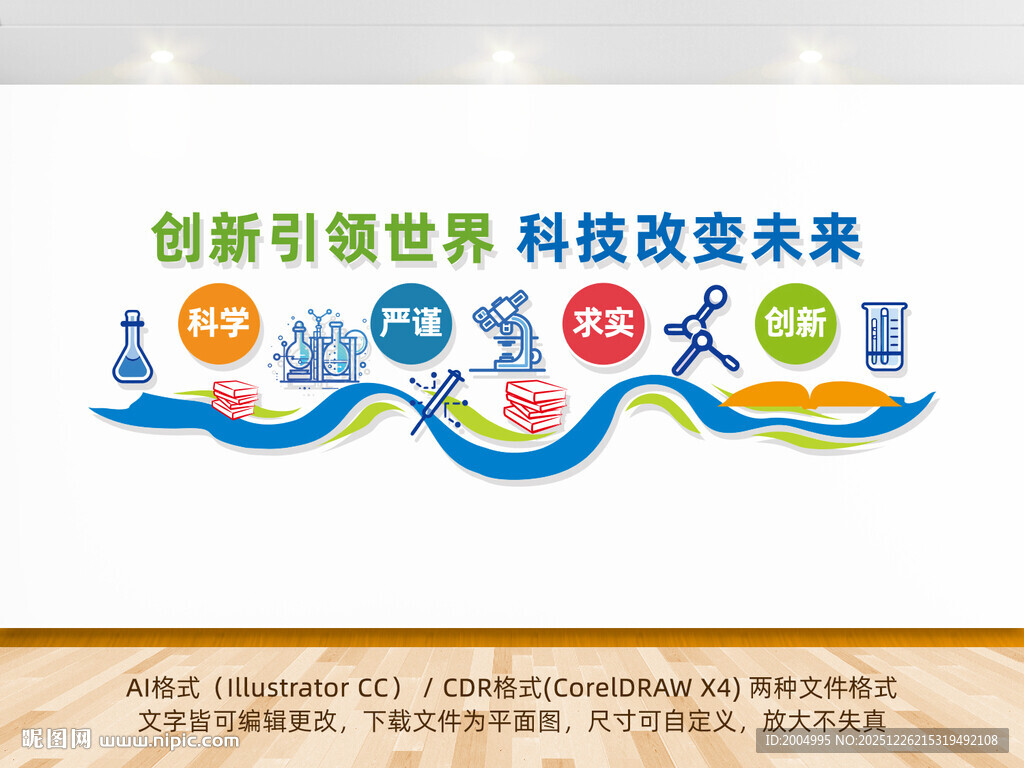 创新引领世界 科技改变未来

科学 严谨 求实 创新

AI格式（Illustrator CC） / CDR格式(CorelDRAW X4) 两种文件格式
文字皆可编辑更改，下载文件为平面图，尺寸可自定义，放大不失真

昵图网 www.nipic.com

ID:2004995 NO:20251226215319492108